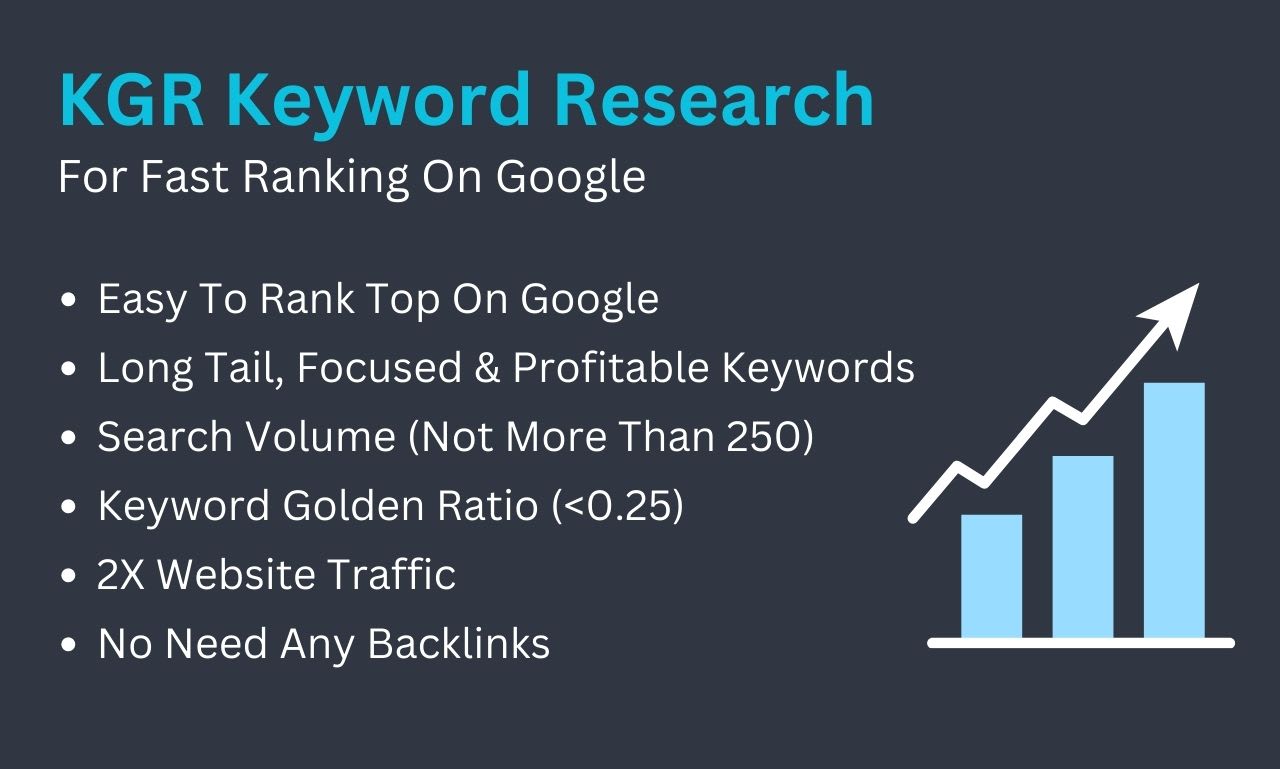 KGR Keyword Research
For Fast Ranking On Google

- Easy To Rank Top On Google
- Long Tail, Focused & Profitable Keywords
- Search Volume (Not More Than 250)
- Keyword Golden Ratio (<0.25)
- 2X Website Traffic
- No Need Any Backlinks